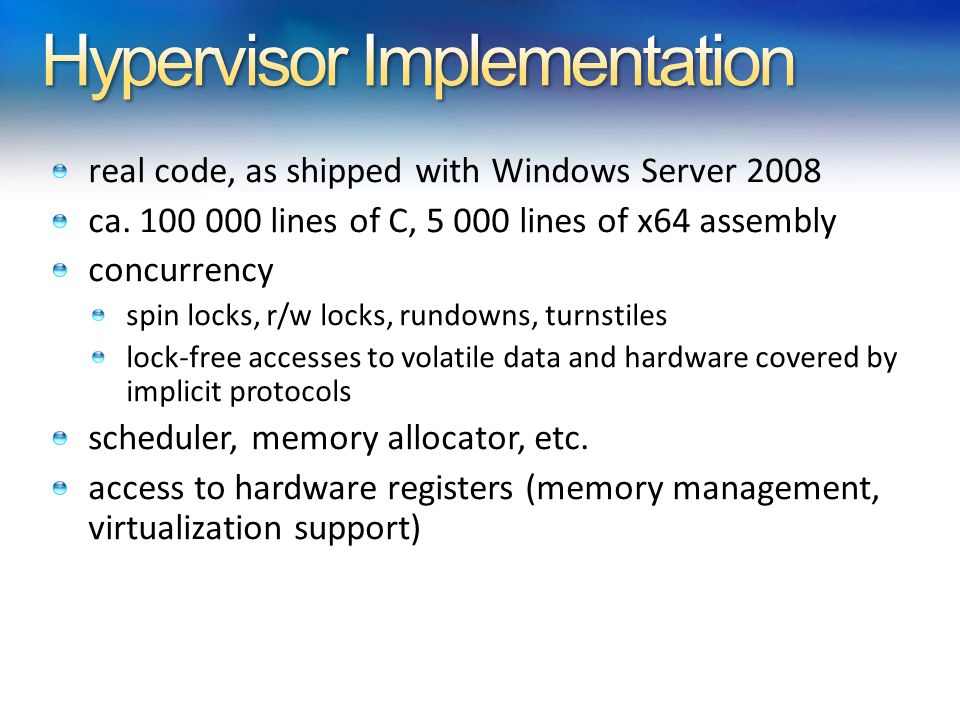 Hypervisor Implementation

real code, as shipped with Windows Server 2008

ca. 100 000 lines of C, 5 000 lines of x64 assembly

concurrency

spin locks, r/w locks, rundowns, turnstiles

lock-free accesses to volatile data and hardware covered by implicit protocols

scheduler, memory allocator, etc.

access to hardware registers (memory management, virtualization support)